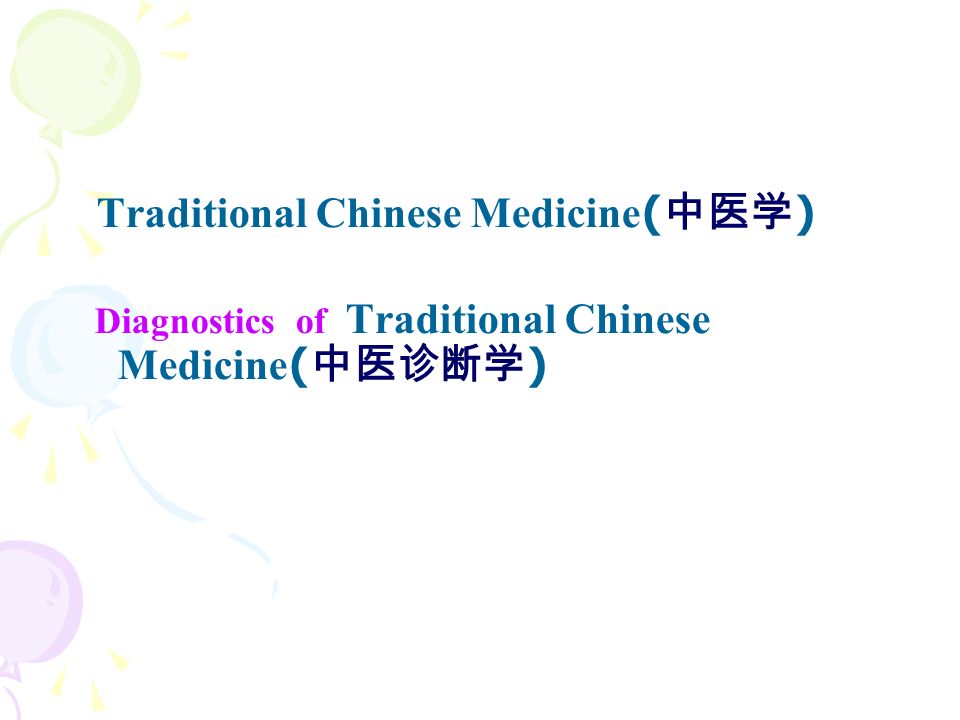 Traditional Chinese Medicine(中医学)

Diagnostics of Traditional Chinese Medicine(中医诊断学)